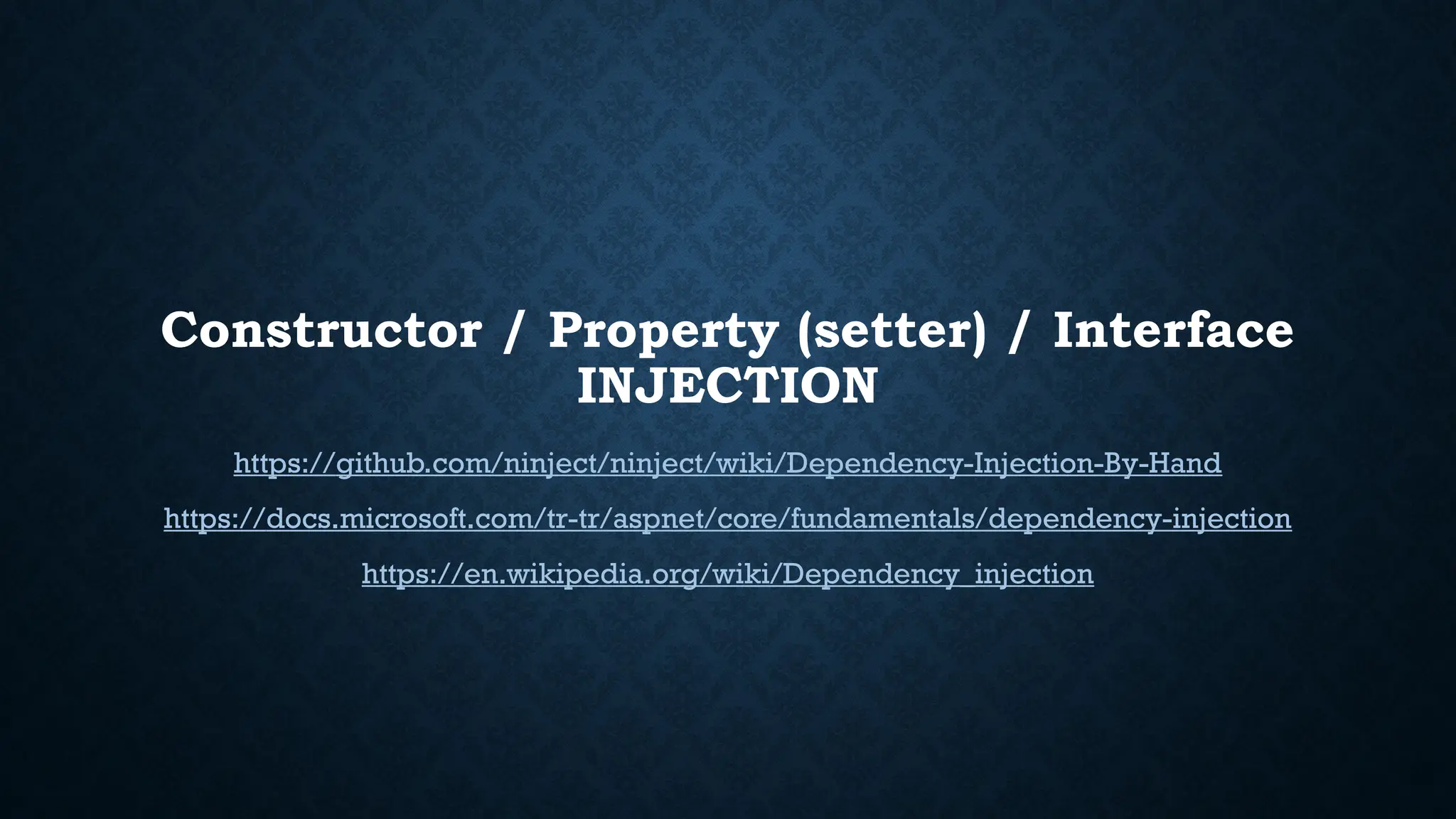 Constructor / Property (setter) / Interface INJECTION

https://github.com/ninject/ninject/wiki/Dependency-Injection-By-Hand

https://docs.microsoft.com/tr-tr/aspnet/core/fundamentals/dependency-injection

https://en.wikipedia.org/wiki/Dependency_injection